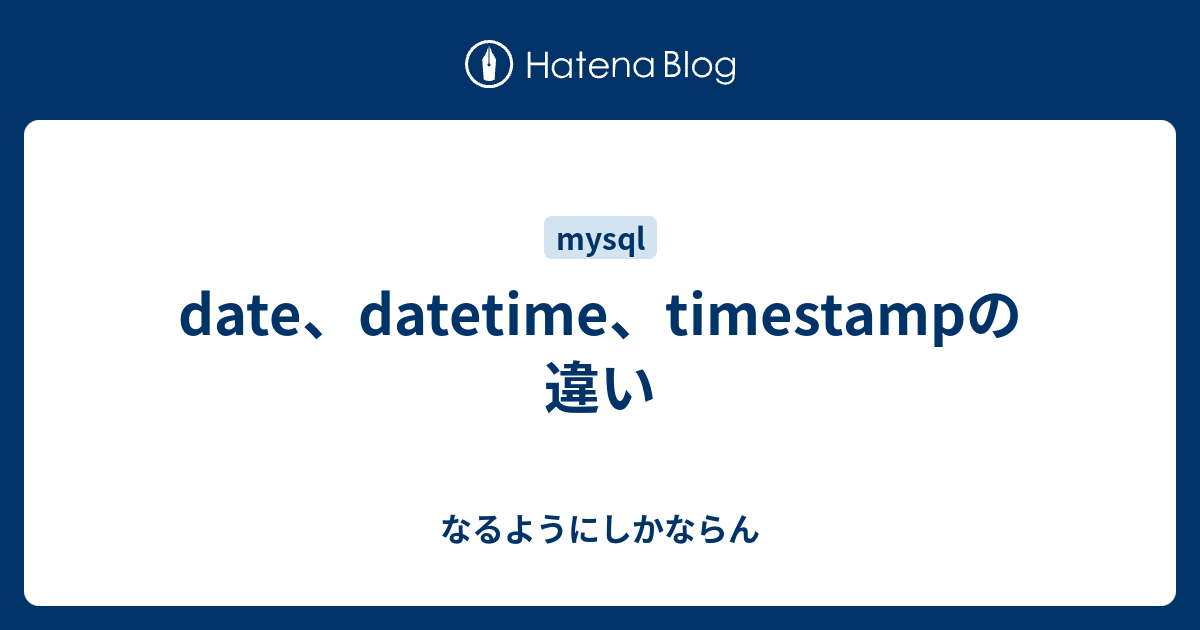 Hatena Blog

mysql

date、datetime、timestampの違い

なるようにしかならん